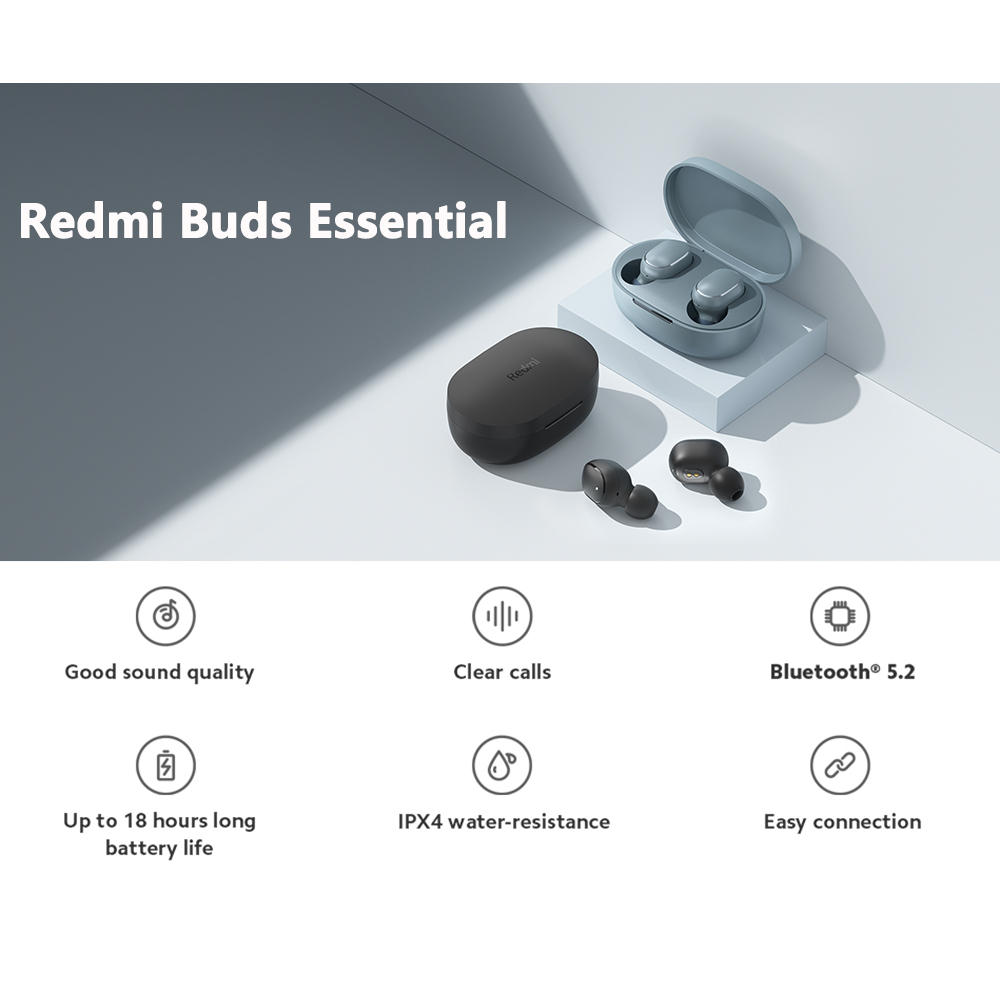 Redmi Buds Essential

Redmi

Good sound quality

Clear calls

Bluetooth® 5.2

Up to 18 hours long battery life

IPX4 water-resistance

Easy connection